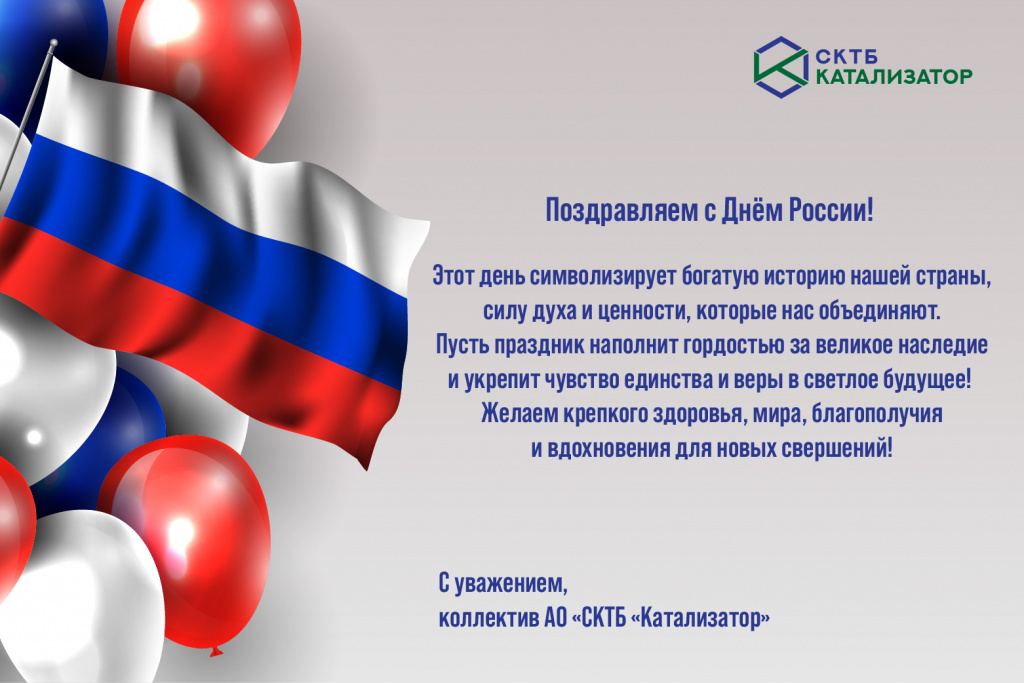 СКТБ
КАТАЛИЗАТОР

Поздравляем с Днём России!

Этот день символизирует богатую историю нашей страны, силу духа и ценности, которые нас объединяют. Пусть праздник наполнит гордостью за великое наследие и укрепит чувство единства и веры в светлое будущее! Желаем крепкого здоровья, мира, благополучия и вдохновения для новых свершений!

С уважением,
коллектив АО «СКТБ «Катализатор»